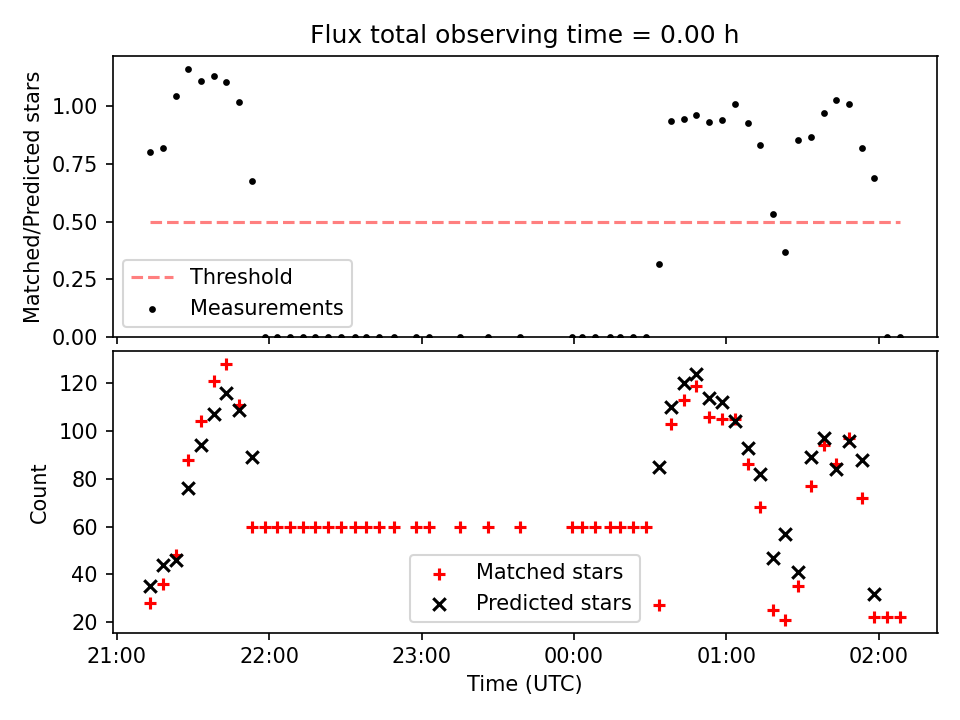 Flux total observing time = 0.00 h

Matched/Predicted stars

1.00
0.75
0.50
0.25
0.00

Threshold
Measurements

Count

120
100
80
60
40
20

Matched stars
Predicted stars

21:00
22:00
23:00
00:00
01:00
02:00

Time (UTC)